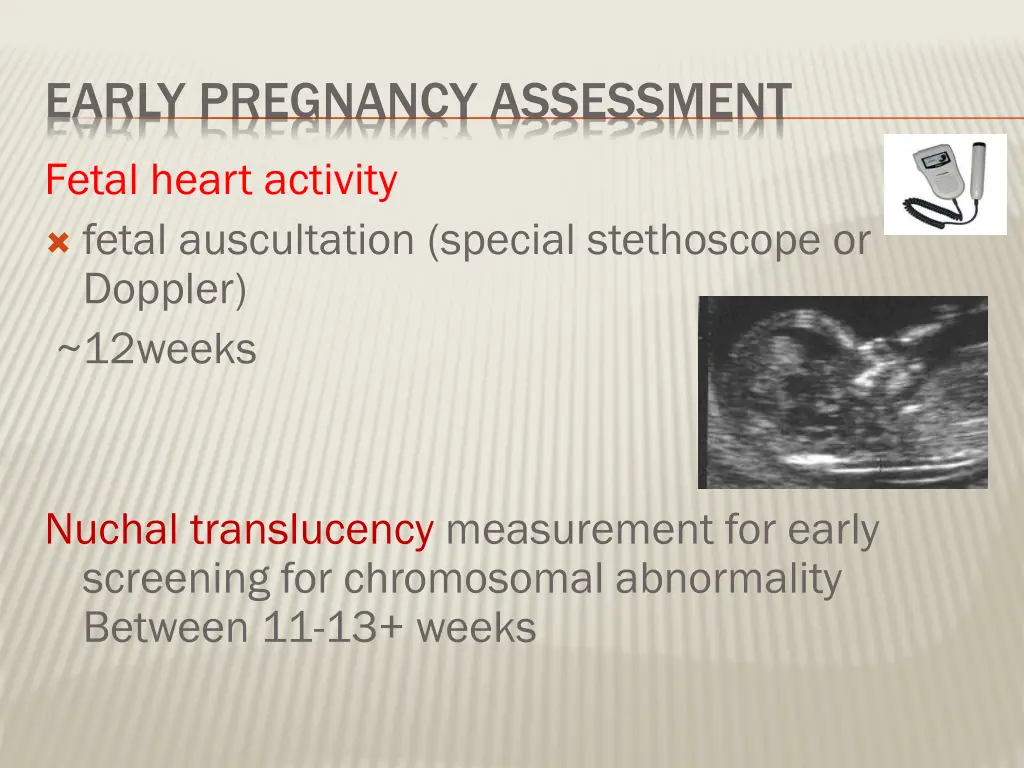 EARLY PREGNANCY ASSESSMENT

Fetal heart activity

fetal auscultation (special stethoscope or Doppler)

~12weeks

Nuchal translucency measurement for early screening for chromosomal abnormality Between 11-13+ weeks